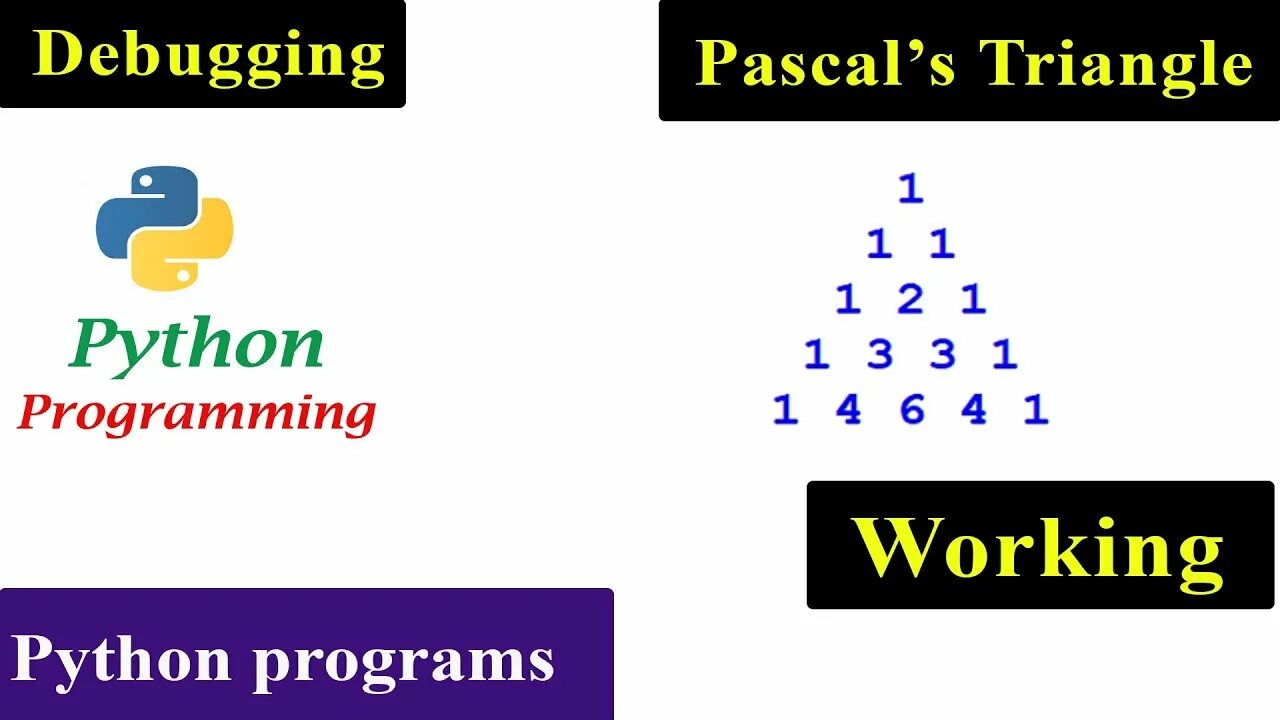 Debugging

Pascal's Triangle

Python
Programming

1
1 1
1 2 1
1 3 3 1
1 4 6 4 1

Working

Python programs